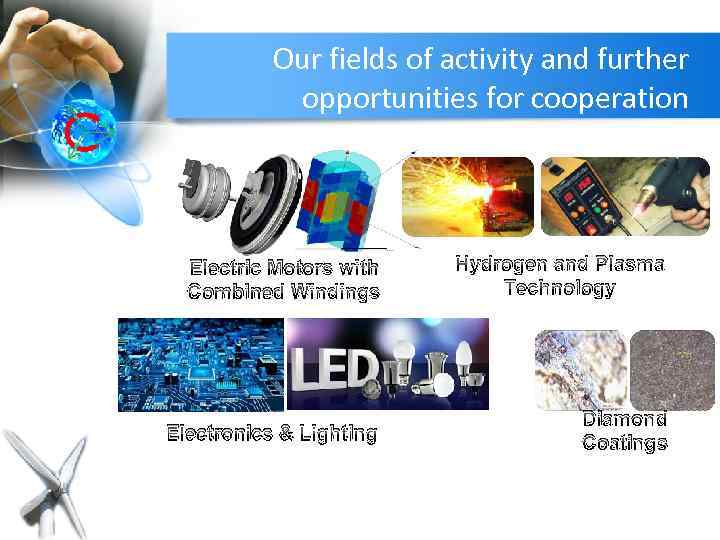 Our fields of activity and further opportunities for cooperation

Electric Motors with Combined Windings

Hydrogen and Plasma Technology

LED

Electronics & Lighting

Diamond Coatings